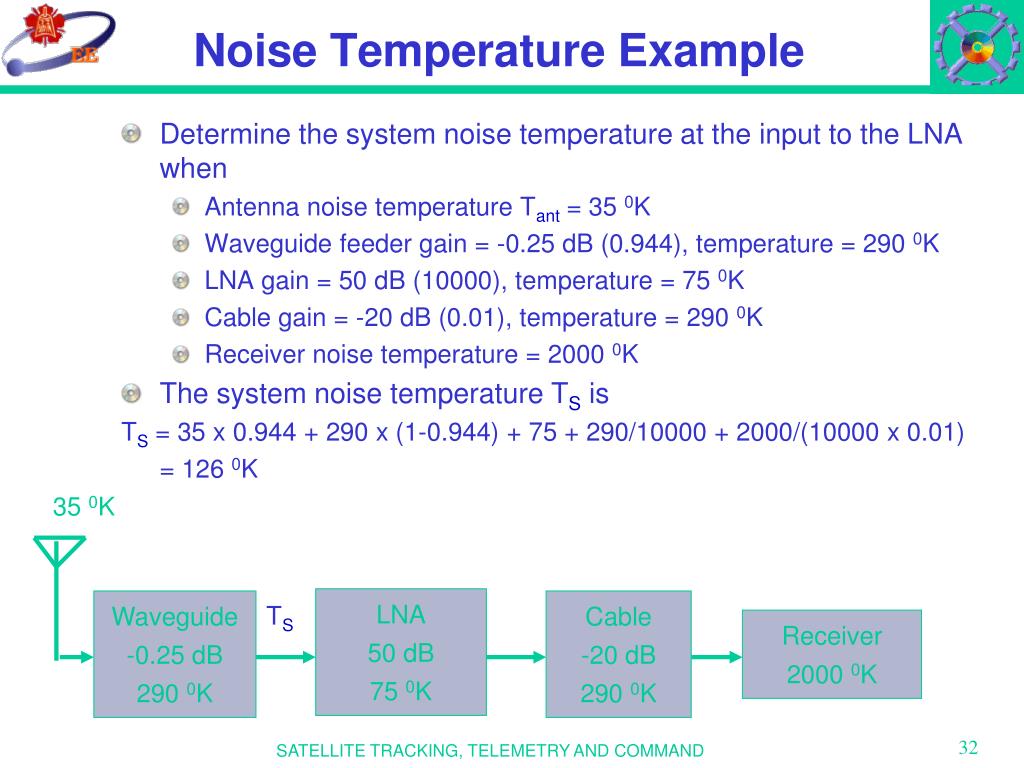 EE

Noise Temperature Example

Determine the system noise temperature at the input to the LNA when

Antenna noise temperature $T_{ant}$ = 35 $^0$K

Waveguide feeder gain = -0.25 dB (0.944), temperature = 290 $^0$K

LNA gain = 50 dB (10000), temperature = 75 $^0$K

Cable gain = -20 dB (0.01), temperature = 290 $^0$K

Receiver noise temperature = 2000 $^0$K

The system noise temperature $T_S$ is

$T_S$ = 35 x 0.944 + 290 x (1-0.944) + 75 + 290/10000 + 2000/(10000 x 0.01) = 126 $^0$K

35 $^0$K

Waveguide -0.25 dB 290 $^0$K

$T_S$

LNA 50 dB 75 $^0$K

Cable -20 dB 290 $^0$K

Receiver 2000 $^0$K

SATELLITE TRACKING, TELEMETRY AND COMMAND

32